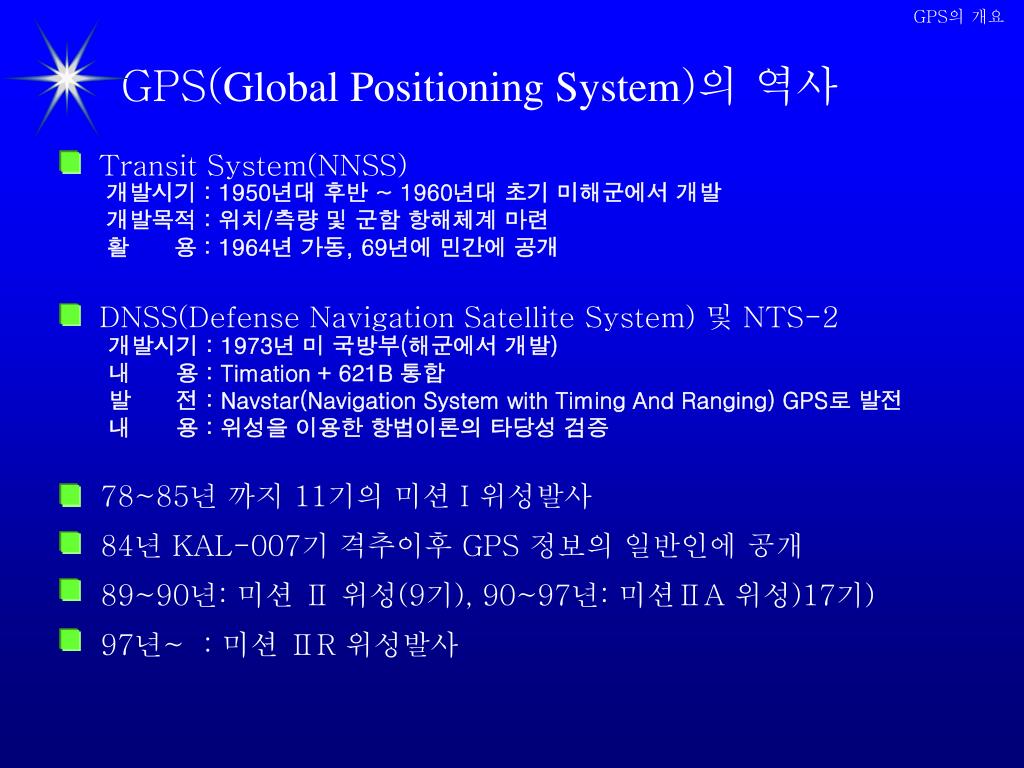 GPS의 개요

GPS(Global Positioning System)의 역사

Transit System(NNSS)
개발시기 : 1950년대 후반 ~ 1960년대 초기 미해군에서 개발
개발목적 : 위치/측량 및 군함 항해체계 마련
활　　용 : 1964년 가동, 69년에 민간에 공개

DNSS(Defense Navigation Satellite System) 및 NTS-2
개발시기 : 1973년 미 국방부(해군에서 개발)
내　　용 : Timation + 621B 통합
발　　전 : Navstar(Navigation System with Timing And Ranging) GPS로 발전
내　　용 : 위성을 이용한 항법이론의 타당성 검증

78~85년 까지 11기의 미션 I 위성발사

84년 KAL-007기 격추이후 GPS 정보의 일반인에 공개

89~90년: 미션 II 위성(9기), 90~97년: 미션IIA 위성)17기)

97년~ : 미션 IIR 위성발사